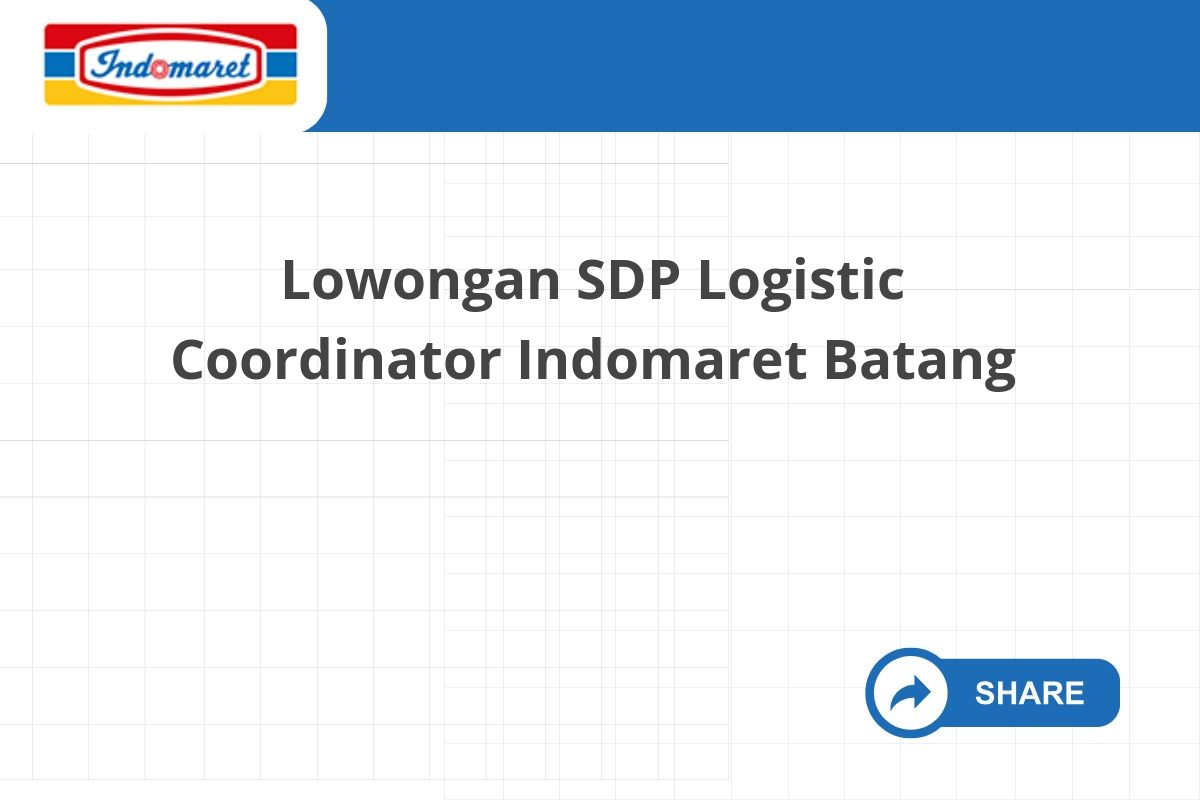 Indomaret

Lowongan SDP Logistic Coordinator Indomaret Batang

SHARE